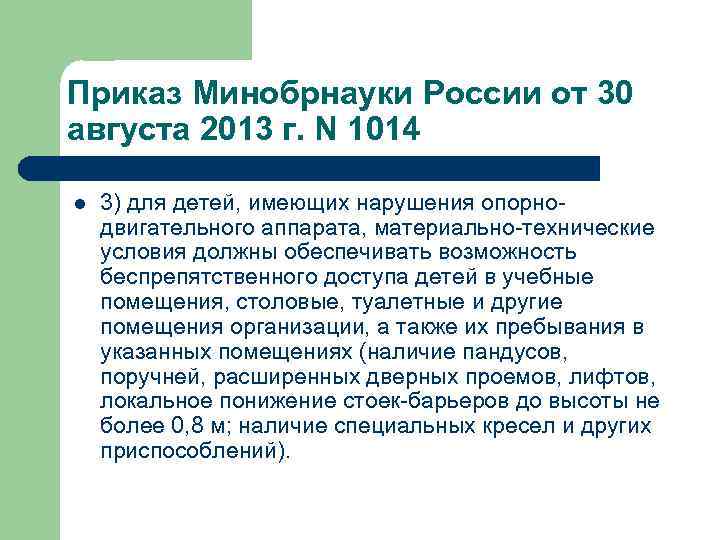 Приказ Минобрнауки России от 30 августа 2013 г. N 1014

3) для детей, имеющих нарушения опорно-двигательного аппарата, материально-технические условия должны обеспечивать возможность беспрепятственного доступа детей в учебные помещения, столовые, туалетные и другие помещения организации, а также их пребывания в указанных помещениях (наличие пандусов, поручней, расширенных дверных проемов, лифтов, локальное понижение стоек-барьеров до высоты не более 0,8 м; наличие специальных кресел и других приспособлений).